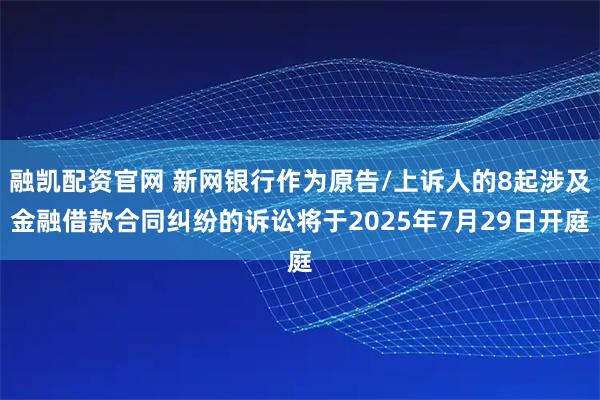 融凯配资官网 新网银行作为原告/上诉人的8起涉及金融借款合同纠纷的诉讼将于2025年7月29日开庭庭